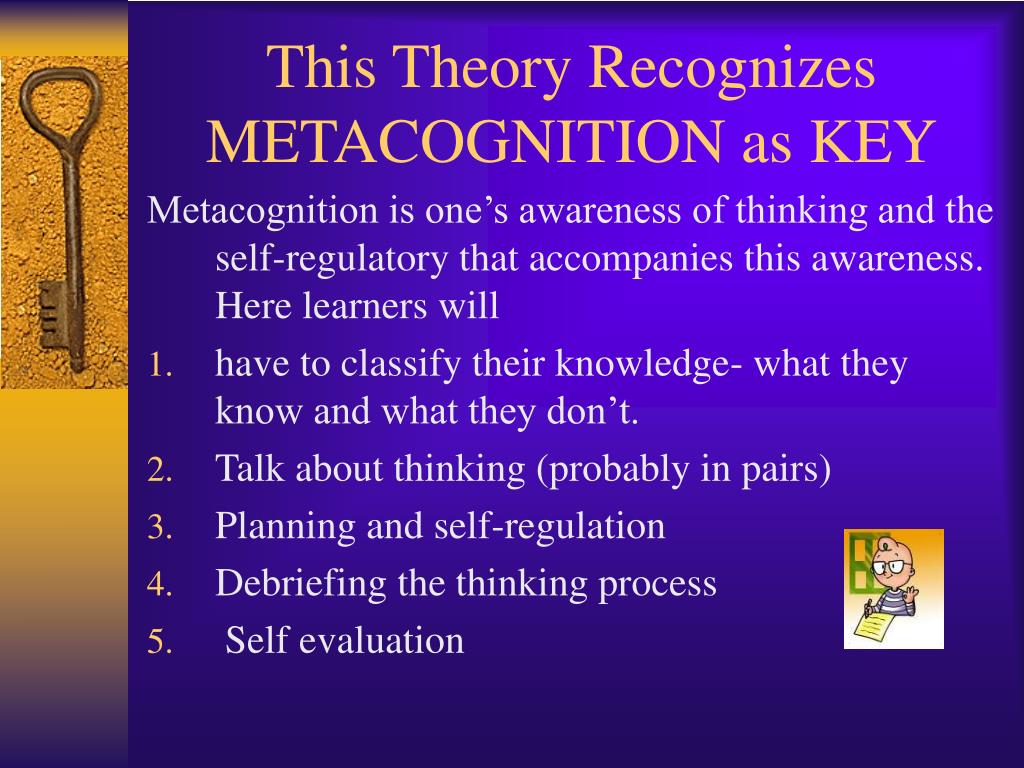 This Theory Recognizes METACOGNITION as KEY

Metacognition is one’s awareness of thinking and the self-regulatory that accompanies this awareness. Here learners will

1. have to classify their knowledge- what they know and what they don’t.
2. Talk about thinking (probably in pairs)
3. Planning and self-regulation
4. Debriefing the thinking process
5. Self evaluation